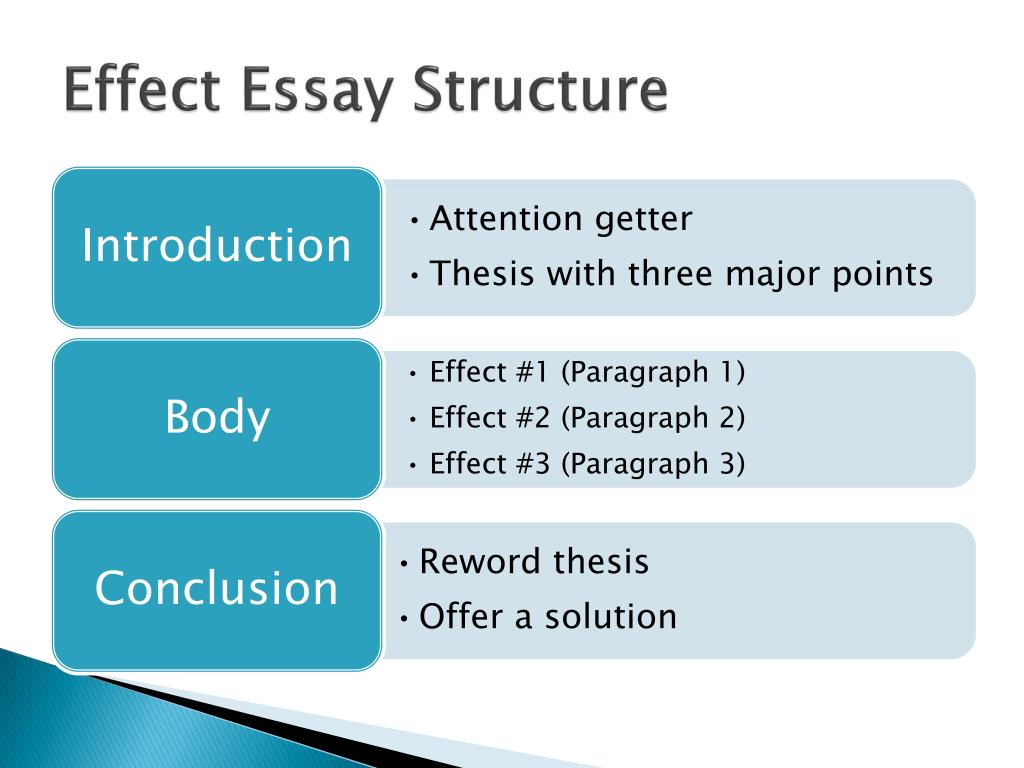 Effect Essay Structure

Introduction

• Attention getter
• Thesis with three major points

Body

• Effect #1 (Paragraph 1)
• Effect #2 (Paragraph 2)
• Effect #3 (Paragraph 3)

Conclusion

• Reword thesis
• Offer a solution